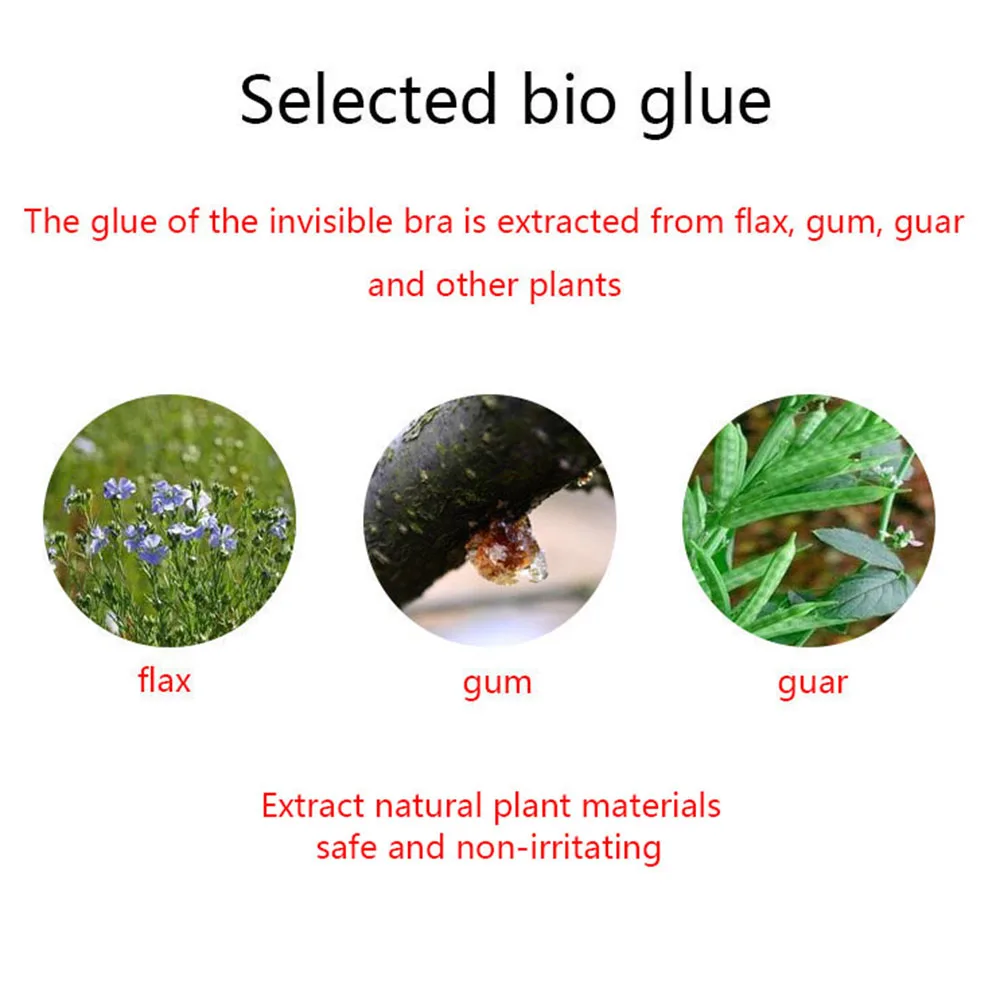 Selected bio glue

The glue of the invisible bra is extracted from flax, gum, guar and other plants

flax

gum

guar

Extract natural plant materials
safe and non-irritating